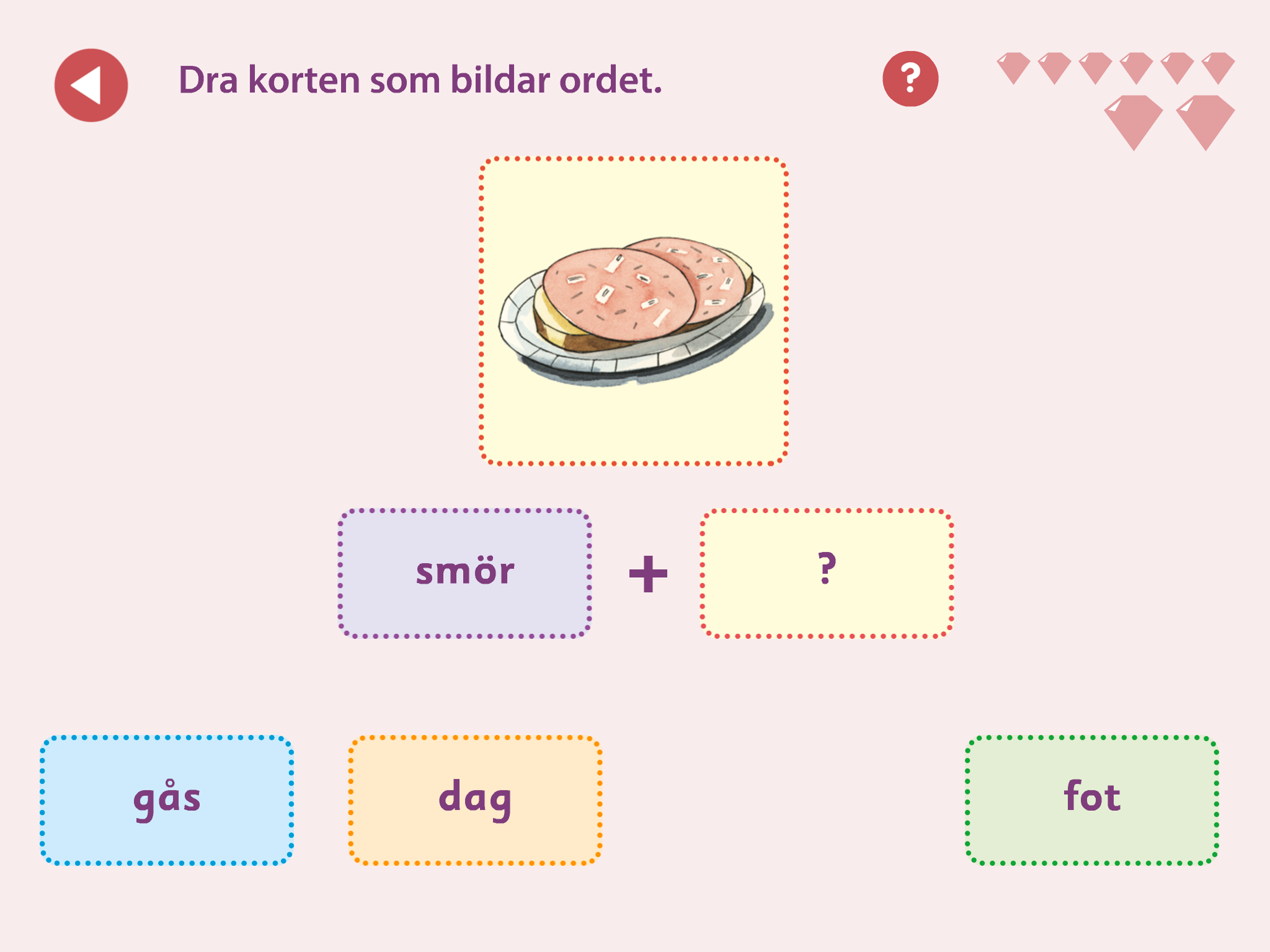 Dra korten som bildar ordet.

?

smör + ?

gås

dag

fot